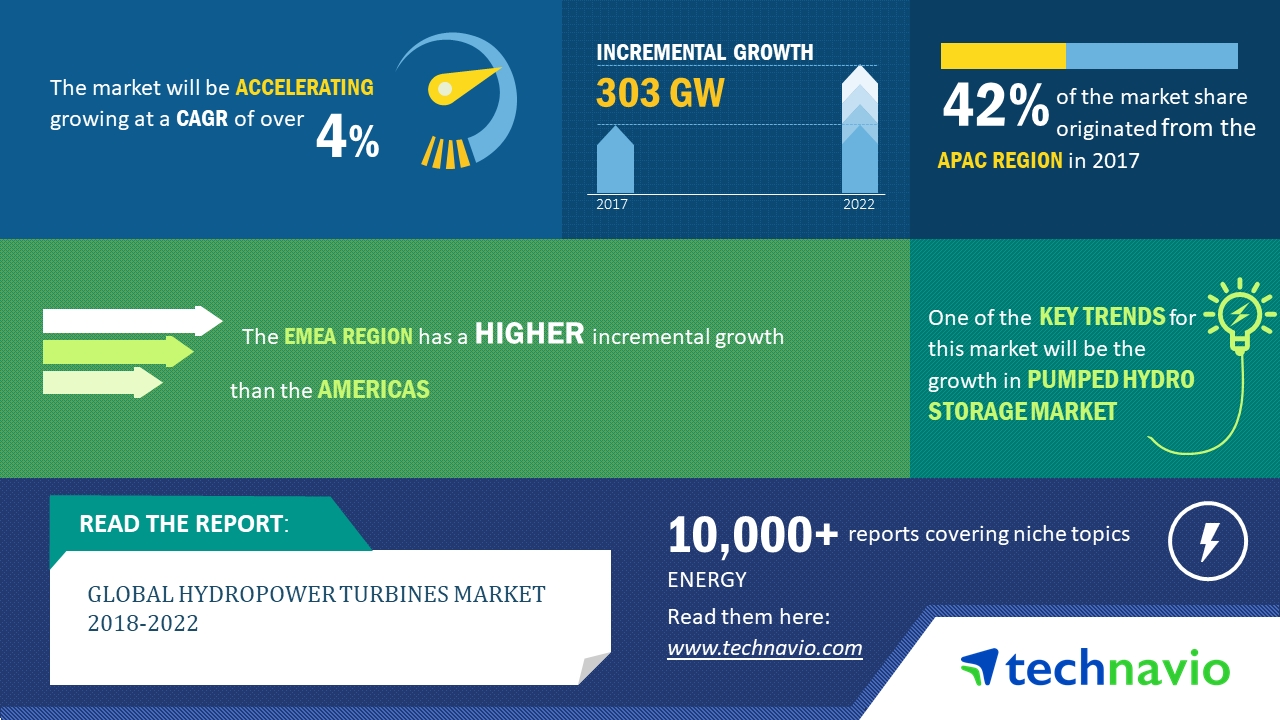 The market will be ACCELERATING growing at a CAGR of over 4%

INCREMENTAL GROWTH
303 GW

2017
2022

42% of the market share originated from the APAC REGION in 2017

The EMEA REGION has a HIGHER incremental growth than the AMERICAS

One of the KEY TRENDS for this market will be the growth in PUMPED HYDRO STORAGE MARKET

READ THE REPORT:

GLOBAL HYDROPOWER TURBINES MARKET 2018-2022

10,000+ reports covering niche topics

ENERGY

Read them here:
www.technavio.com

technavio